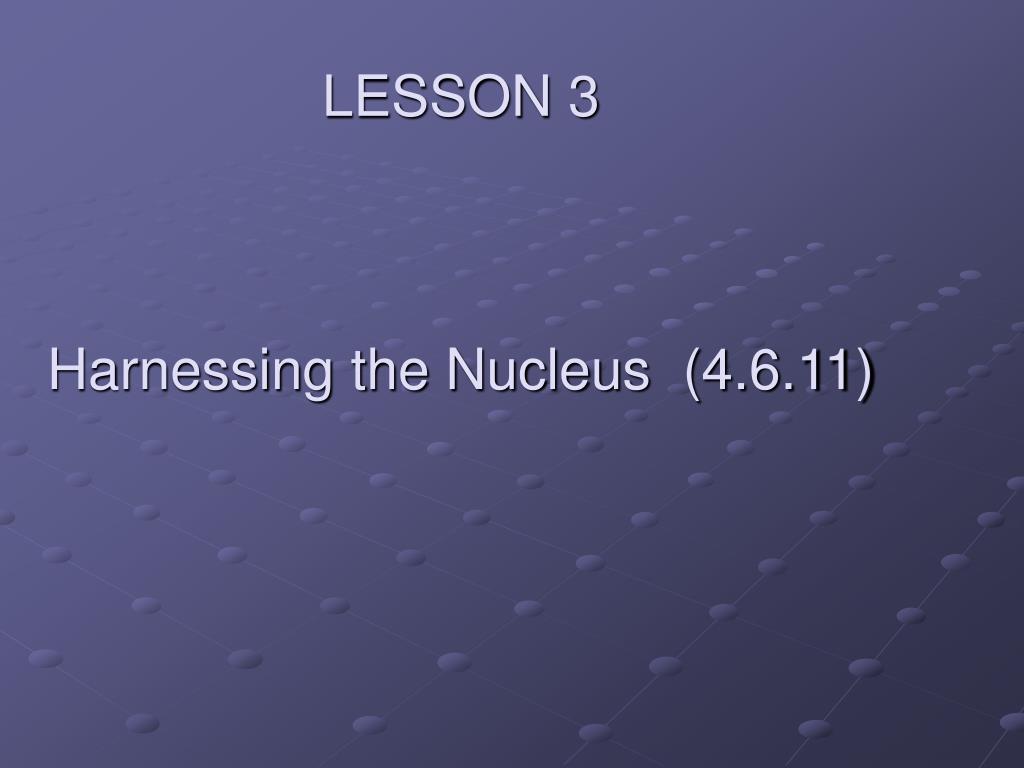 LESSON 3

Harnessing the Nucleus (4.6.11)